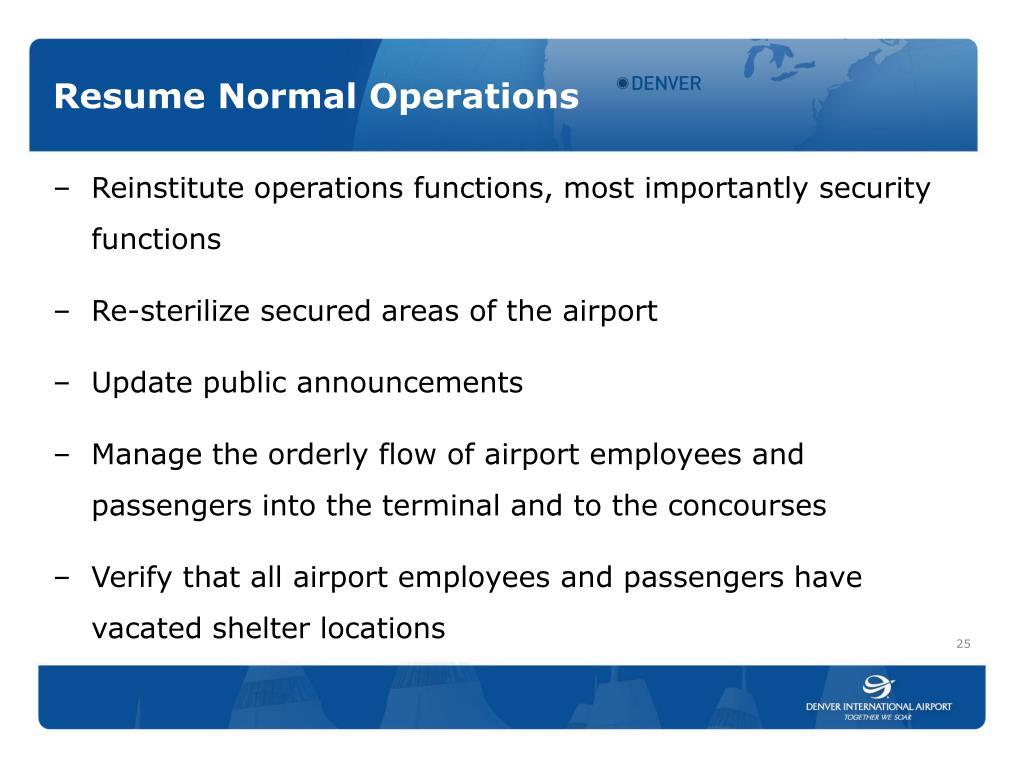 Resume Normal Operations

DENVER

– Reinstitute operations functions, most importantly security functions

– Re-sterilize secured areas of the airport

– Update public announcements

– Manage the orderly flow of airport employees and passengers into the terminal and to the concourses

– Verify that all airport employees and passengers have vacated shelter locations

25

DENVER INTERNATIONAL AIRPORT
TOGETHER WE SOAR